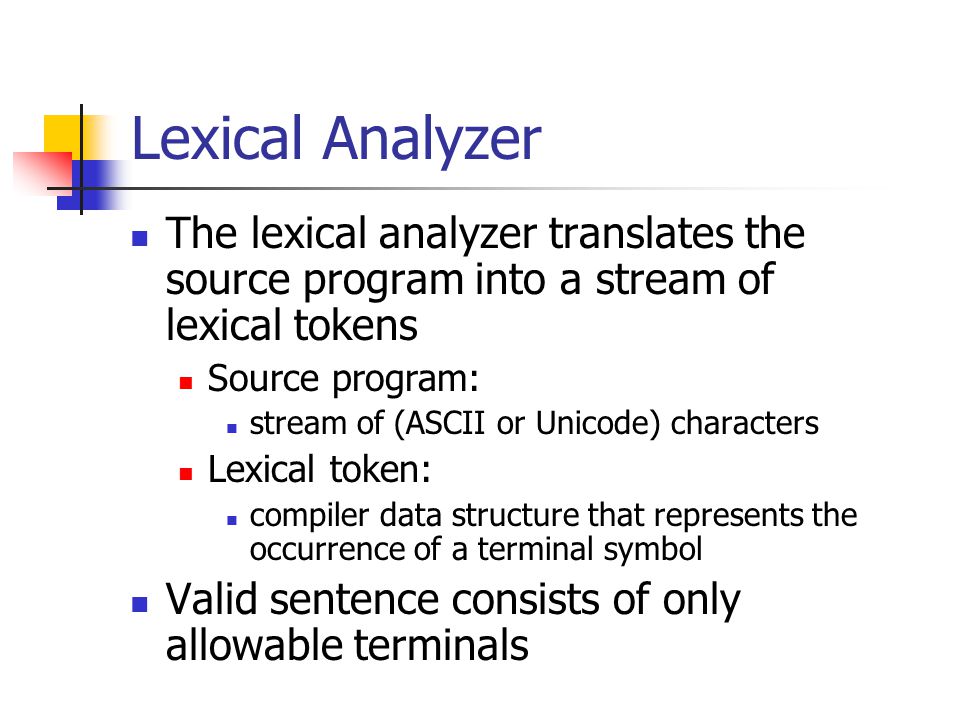 Lexical Analyzer

- The lexical analyzer translates the source program into a stream of lexical tokens
  - Source program:
    - stream of (ASCII or Unicode) characters
  - Lexical token:
    - compiler data structure that represents the occurrence of a terminal symbol
- Valid sentence consists of only allowable terminals